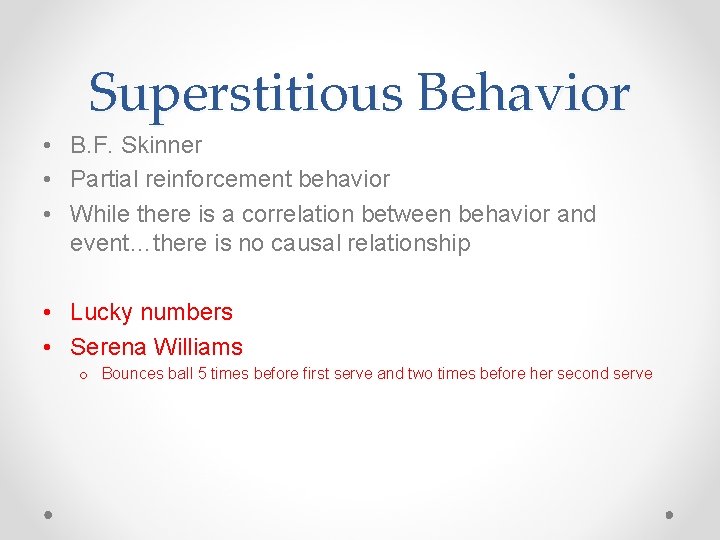 Superstitious Behavior

• B.F. Skinner
• Partial reinforcement behavior
• While there is a correlation between behavior and event…there is no causal relationship

• Lucky numbers
• Serena Williams
  o Bounces ball 5 times before first serve and two times before her second serve